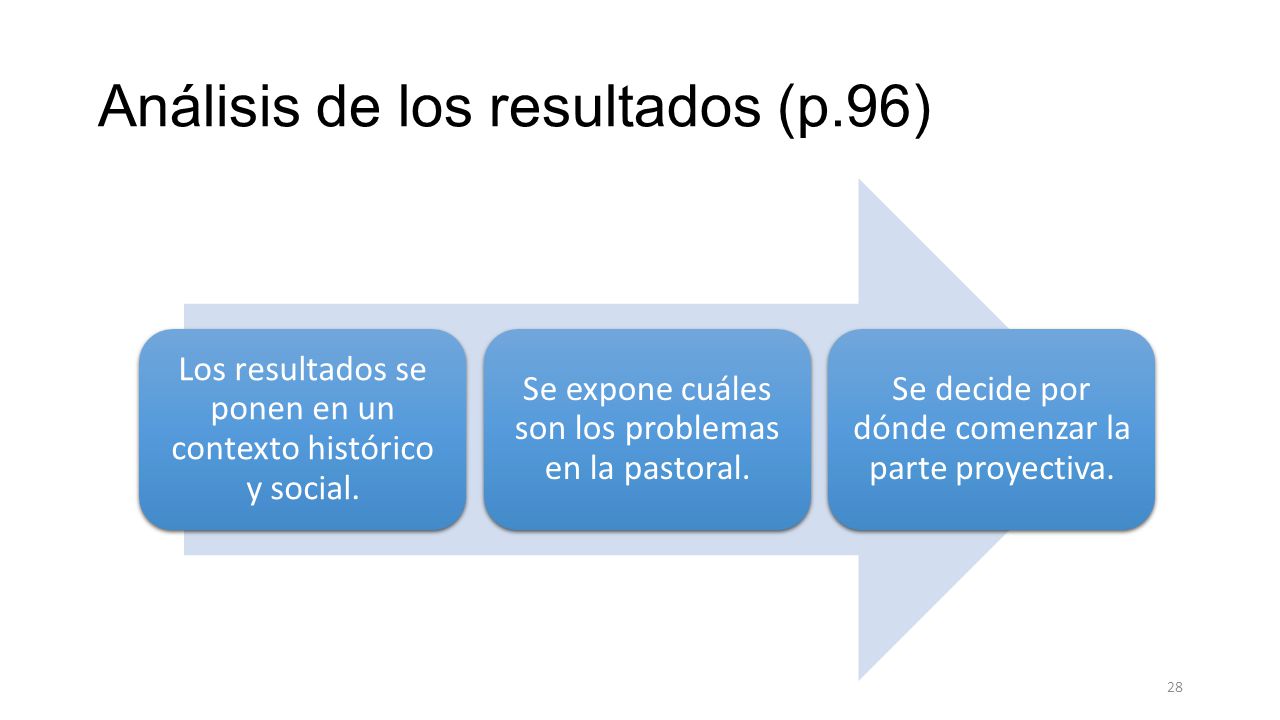 Análisis de los resultados (p.96)

Los resultados se ponen en un contexto histórico y social.

Se expone cuáles son los problemas en la pastoral.

Se decide por dónde comenzar la parte proyectiva.

28